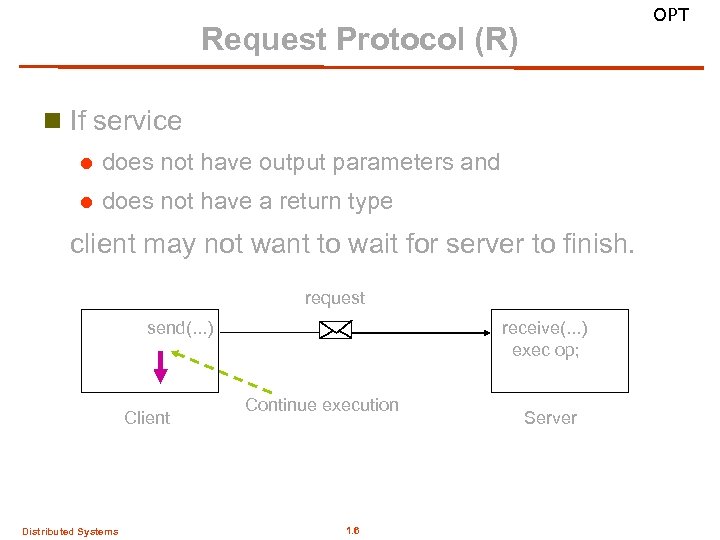 OPT

Request Protocol (R)

If service

does not have output parameters and

does not have a return type

client may not want to wait for server to finish.

request

send(...)

receive(...)
exec op;

Continue execution

Client

Server

Distributed Systems

1.6